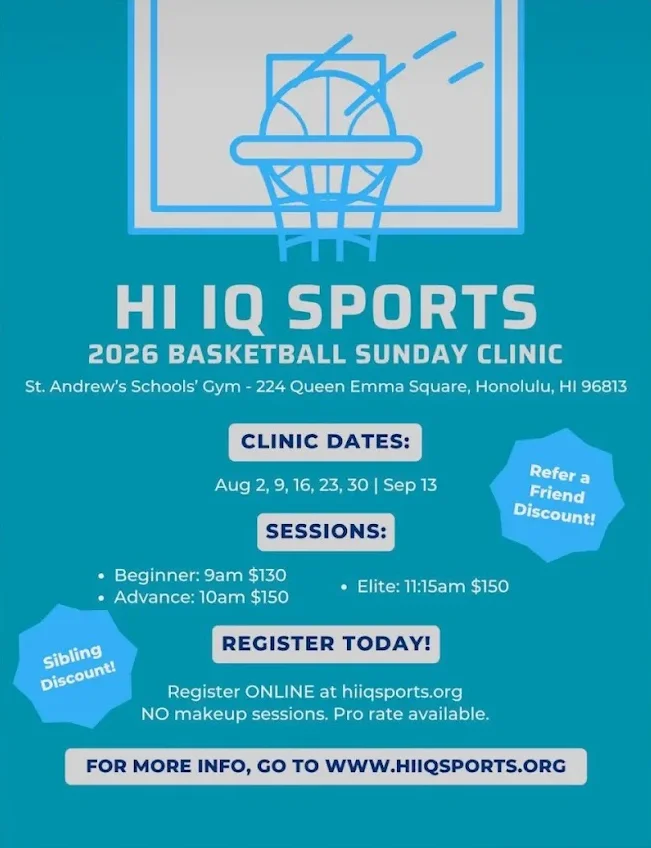 HI IQ SPORTS
2026 BASKETBALL SUNDAY CLINIC
St. Andrew's Schools' Gym - 224 Queen Emma Square, Honolulu, HI 96813

CLINIC DATES:
Aug 2, 9, 16, 23, 30 | Sep 13

Refer a Friend Discount!

SESSIONS:
• Beginner: 9am $130
• Advance: 10am $150
• Elite: 11:15am $150

Sibling Discount!

REGISTER TODAY!
Register ONLINE at hiiqsports.org
NO makeup sessions. Pro rate available.

FOR MORE INFO, GO TO WWW.HIIQSPORTS.ORG